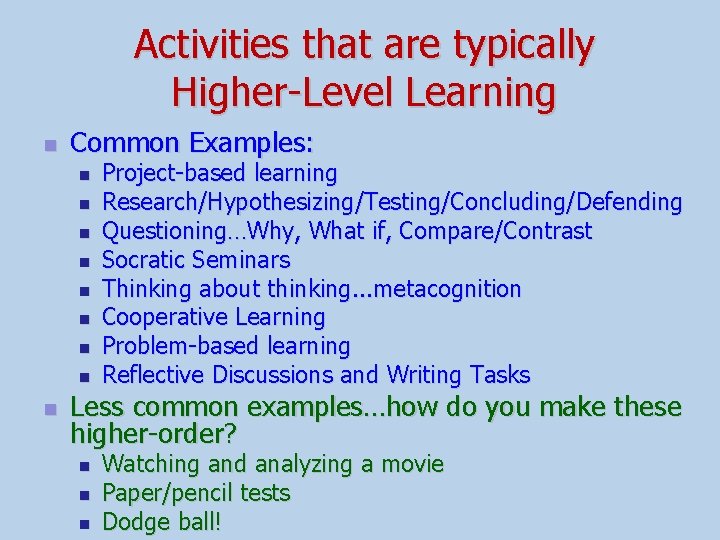 Activities that are typically Higher-Level Learning

- Common Examples:
  - Project-based learning
  - Research/Hypothesizing/Testing/Concluding/Defending
  - Questioning…Why, What if, Compare/Contrast
  - Socratic Seminars
  - Thinking about thinking...metacognition
  - Cooperative Learning
  - Problem-based learning
  - Reflective Discussions and Writing Tasks
- Less common examples…how do you make these higher-order?
  - Watching and analyzing a movie
  - Paper/pencil tests
  - Dodge ball!